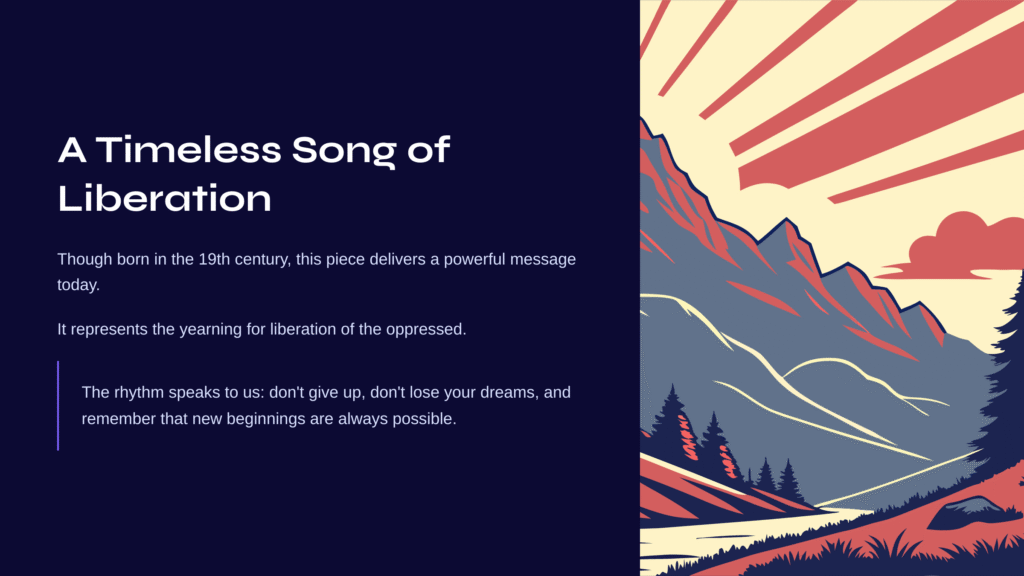 A Timeless Song of Liberation

Though born in the 19th century, this piece delivers a powerful message today.

It represents the yearning for liberation of the oppressed.

The rhythm speaks to us: don't give up, don't lose your dreams, and remember that new beginnings are always possible.